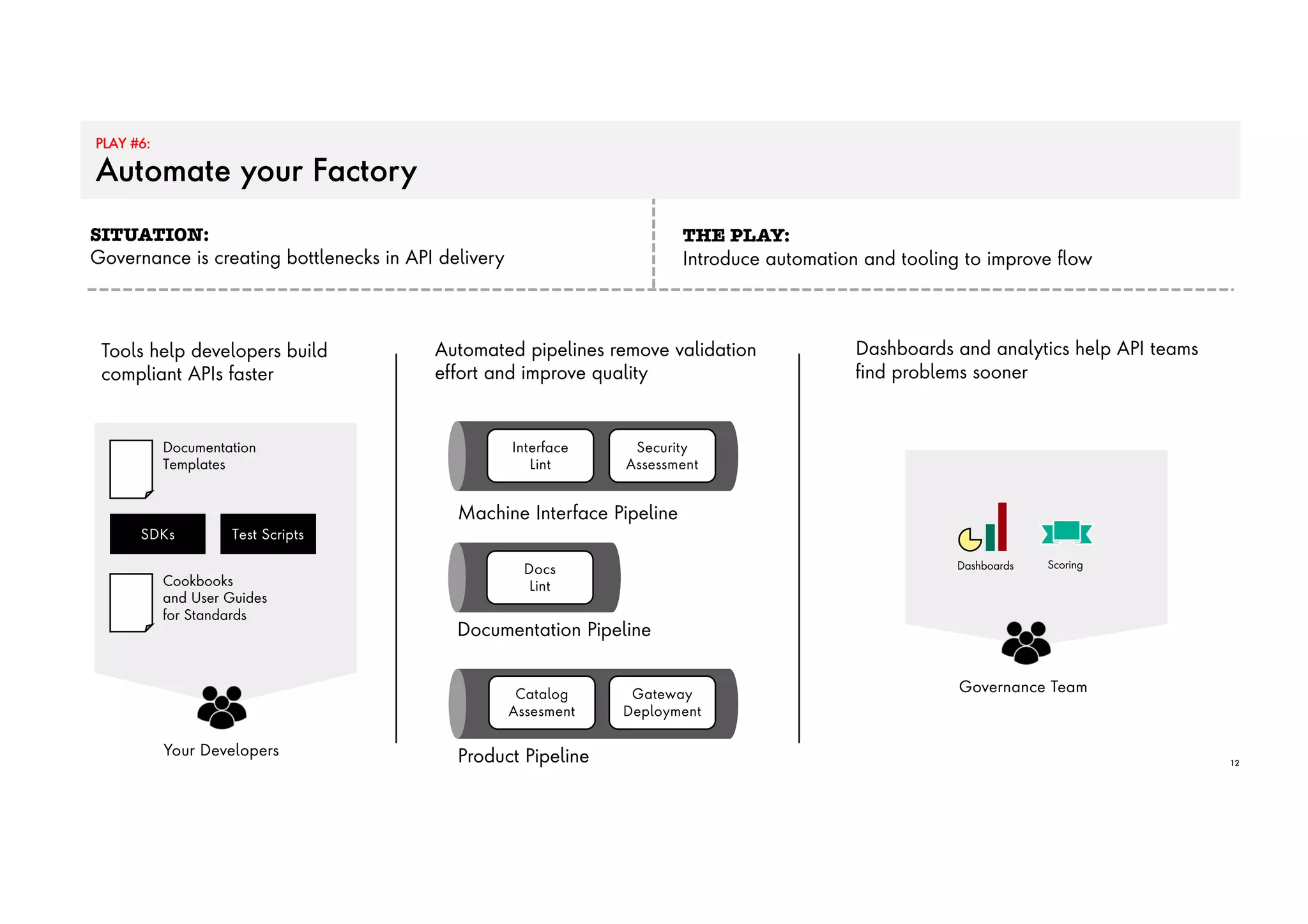 PLAY #6:
Automate your Factory

SITUATION:
Governance is creating bottlenecks in API delivery

THE PLAY:
Introduce automation and tooling to improve flow

Tools help developers build compliant APIs faster

Documentation Templates

SDKs

Test Scripts

Cookbooks and User Guides for Standards

Your Developers

Automated pipelines remove validation effort and improve quality

Interface Lint

Security Assessment

Machine Interface Pipeline

Docs Lint

Documentation Pipeline

Catalog Assesment

Gateway Deployment

Product Pipeline

Dashboards and analytics help API teams find problems sooner

Dashboards

Scoring

Governance Team

12